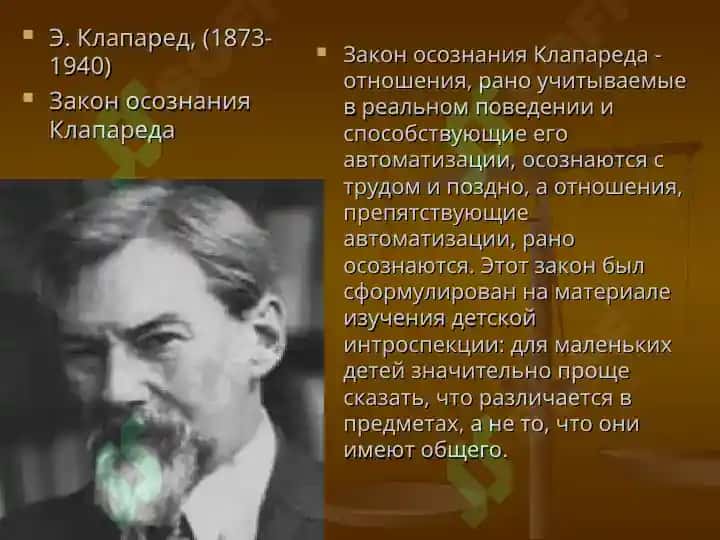 Э. Клапаред, (1873-1940)

Закон осознания Клапареда

Закон осознания Клапареда - отношения, рано учитываемые в реальном поведении и способствующие его автоматизации, осознаются с трудом и поздно, а отношения, препятствующие автоматизации, рано осознаются. Этот закон был сформулирован на материале изучения детской интроспекции: для маленьких детей значительно проще сказать, что различается в предметах, а не то, что они имеют общего.